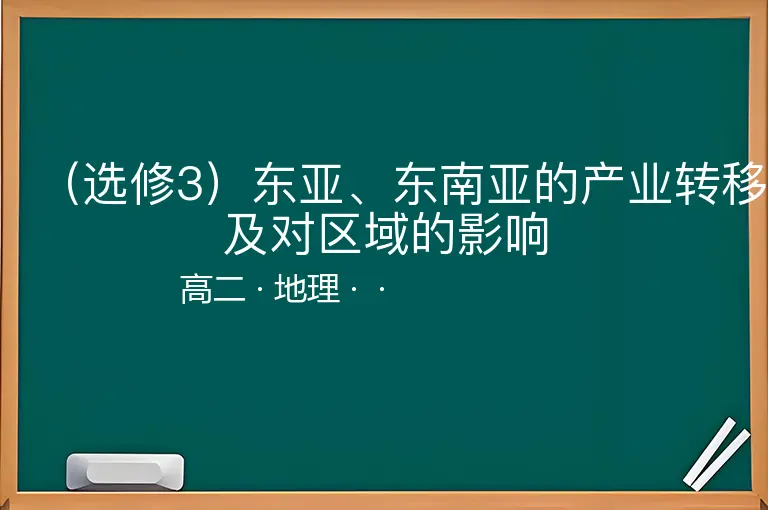 （选修3）东亚、东南亚的产业转移及对区域的影响

高二 · 地理 · ·